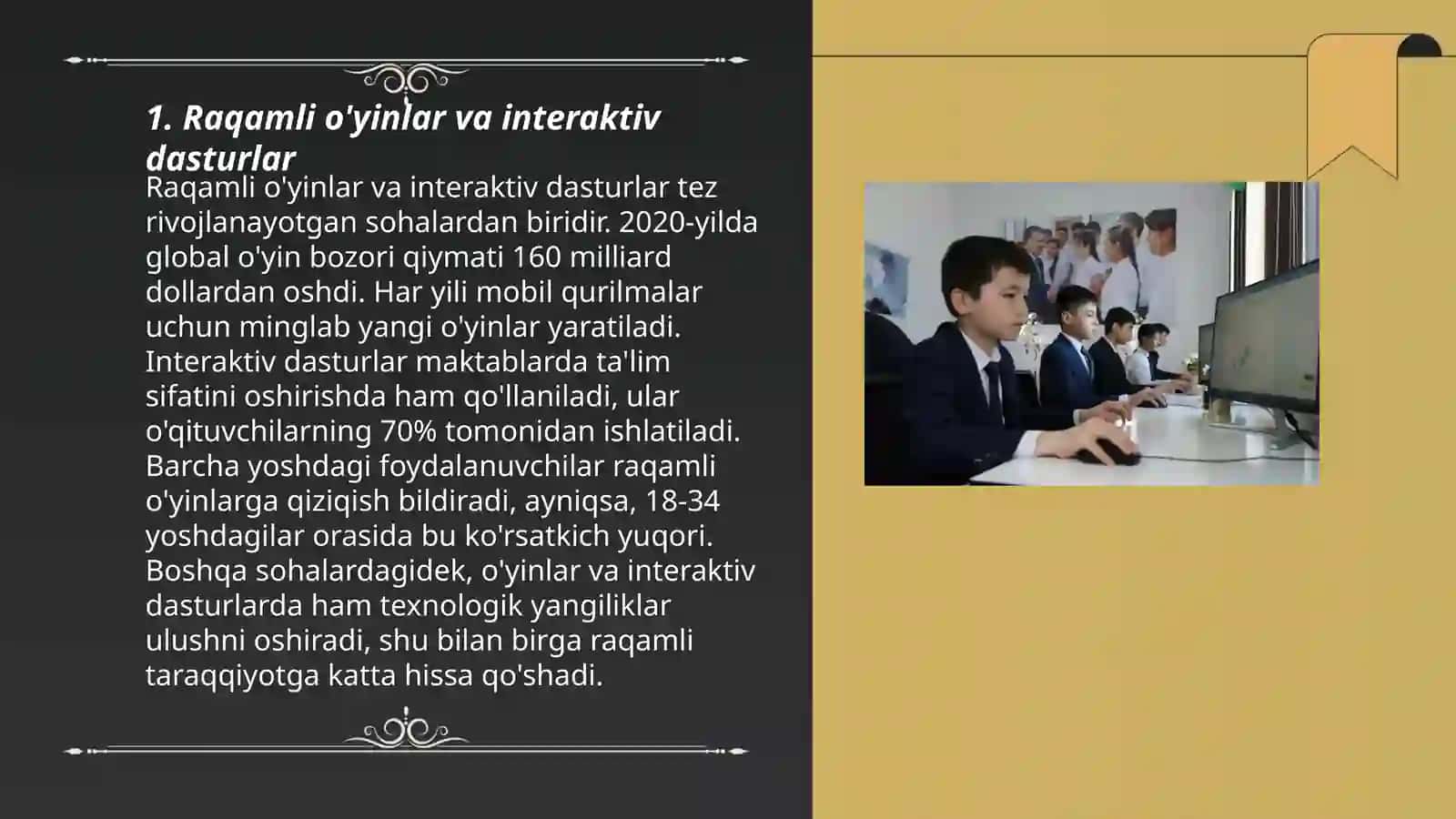 1. Raqamli o'yinlar va interaktiv dasturlar

Raqamli o'yinlar va interaktiv dasturlar tez rivojlanayotgan sohalardan biridir. 2020-yilda global o'yin bozori qiymati 160 milliard dollardan oshdi. Har yili mobil qurilmalar uchun minglab yangi o'yinlar yaratiladi. Interaktiv dasturlar maktablarda ta'lim sifatini oshirishda ham qo'llaniladi, ular o'qituvchilarning 70% tomonidan ishlatiladi. Barcha yoshdagi foydalanuvchilar raqamli o'yinlarga qiziqish bildiradi, ayniqsa, 18-34 yoshdagilar orasida bu ko'rsatkich yuqori. Boshqa sohalardagidek, o'yinlar va interaktiv dasturlarda ham texnologik yangiliklar ulushni oshiradi, shu bilan birga raqamli taraqqiyotga katta hissa qo'shadi.